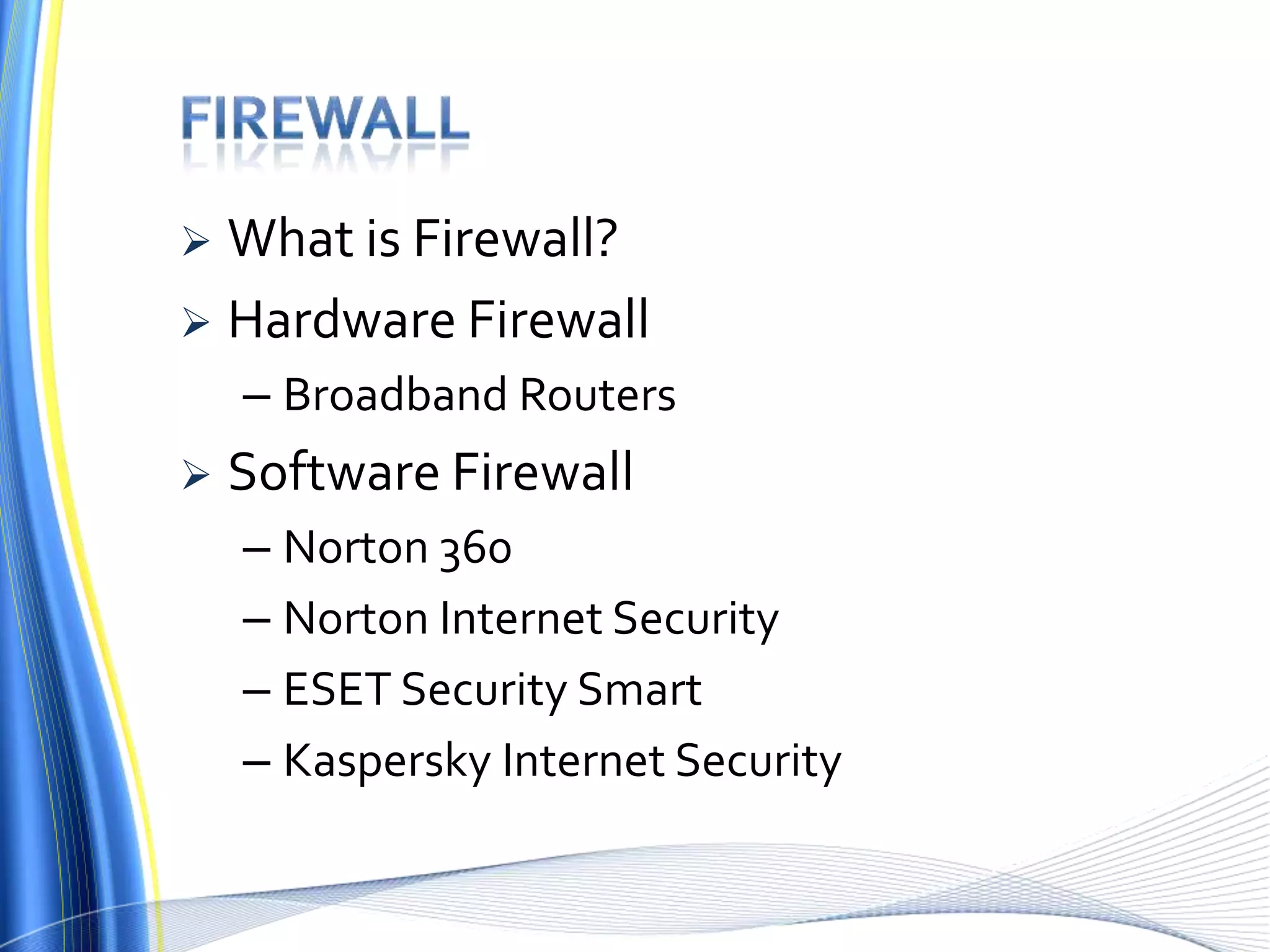 FIREWALL

➢ What is Firewall?

➢ Hardware Firewall

– Broadband Routers

➢ Software Firewall

– Norton 360

– Norton Internet Security

– ESET Security Smart

– Kaspersky Internet Security